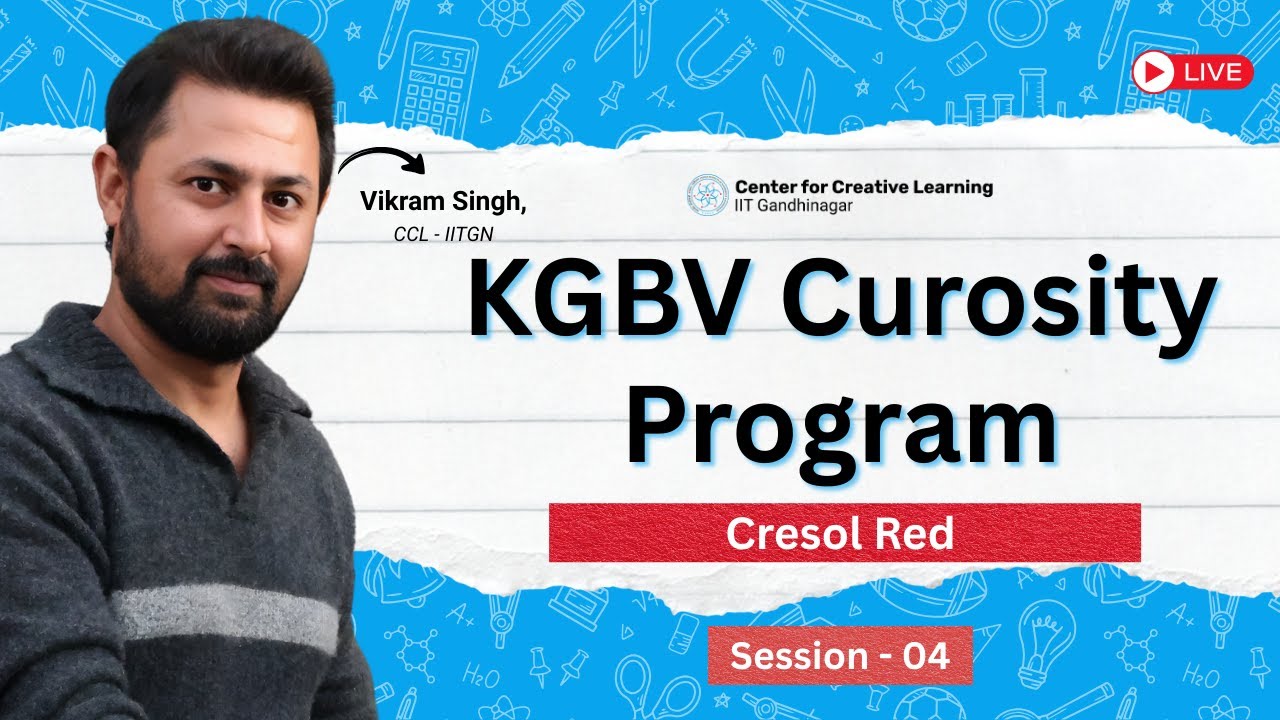 LIVE

Vikram Singh,
CCL - IITGN

Center for Creative Learning
IIT Gandhinagar

KGBV Curosity Program

Cresol Red

Session - 04